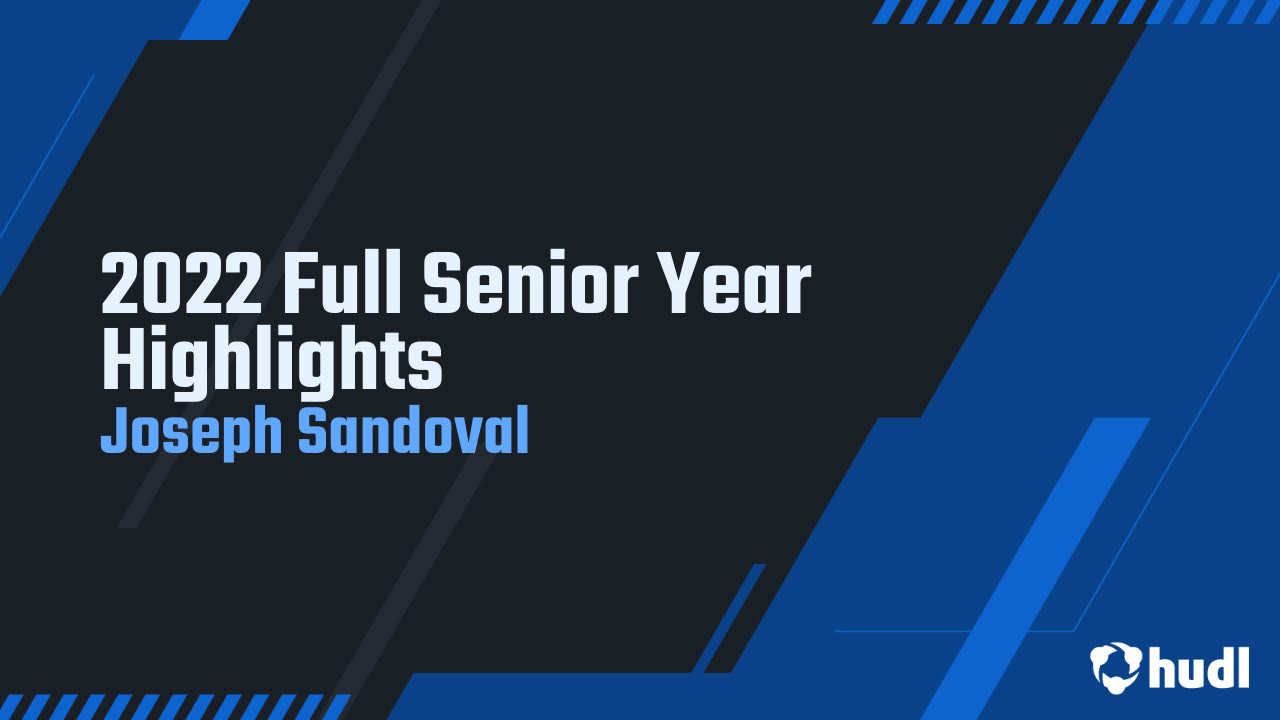 2022 Full Senior Year Highlights
Joseph Sandoval

hudl